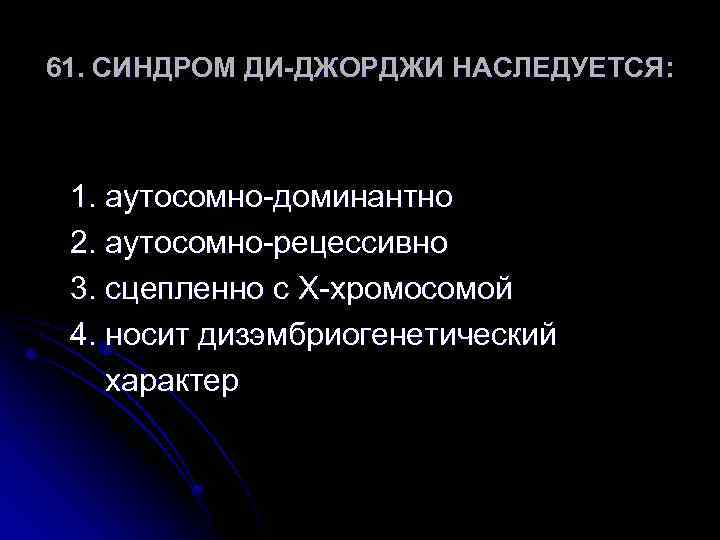 61. СИНДРОМ ДИ-ДЖОРДЖИ НАСЛЕДУЕТСЯ:

1. аутосомно-доминантно
2. аутосомно-рецессивно
3. сцепленно с Х-хромосомой
4. носит дизэмбриогенетический характер